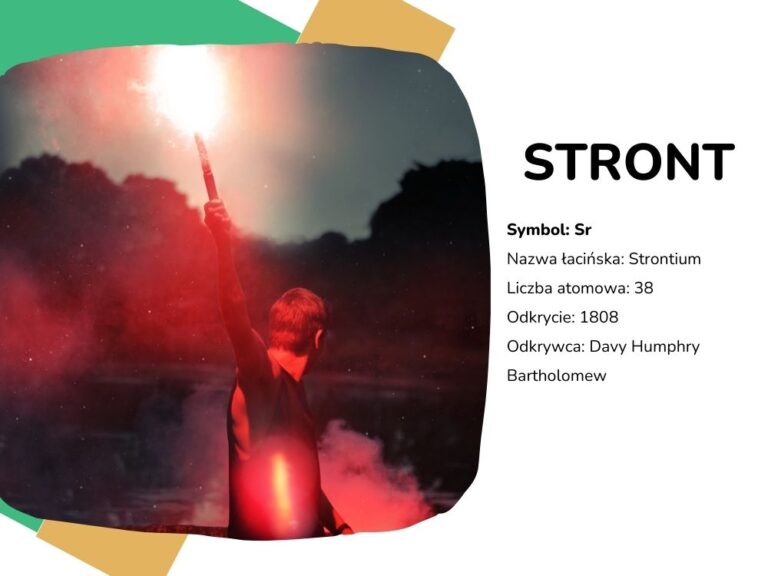 STRONT

Symbol: Sr
Nazwa łacińska: Strontium
Liczba atomowa: 38
Odkrycie: 1808
Odkrywca: Davy Humphry Bartholomew